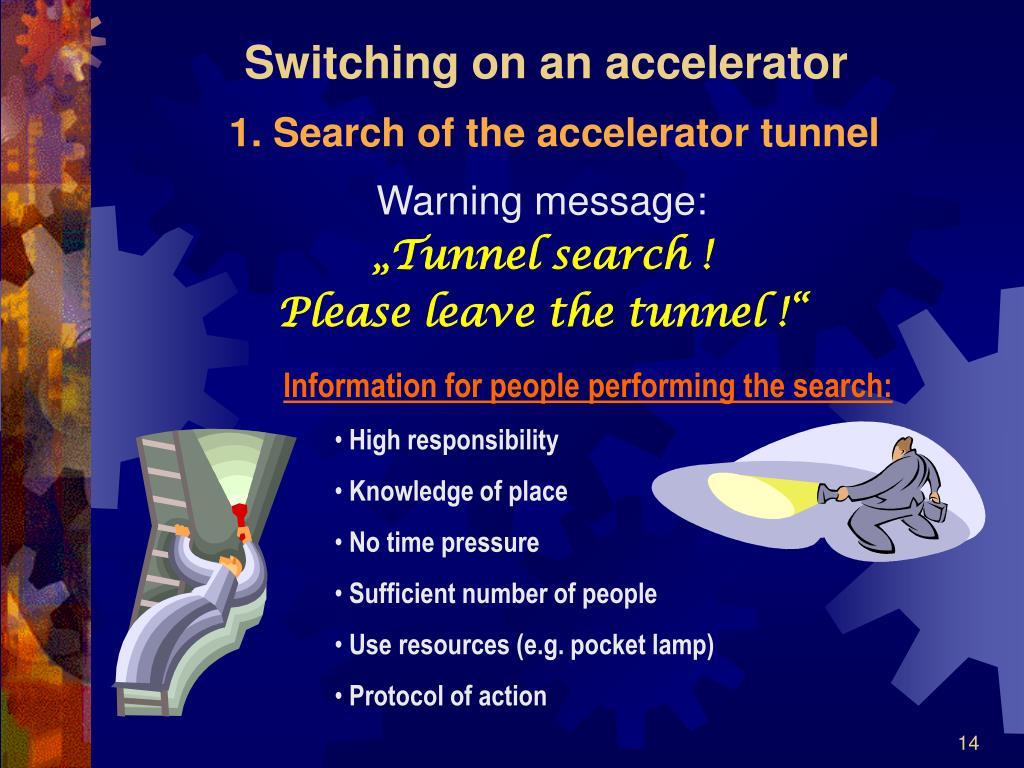 Switching on an accelerator

1. Search of the accelerator tunnel

Warning message:
„Tunnel search !
Please leave the tunnel !“

Information for people performing the search:

• High responsibility
• Knowledge of place
• No time pressure
• Sufficient number of people
• Use resources (e.g. pocket lamp)
• Protocol of action

14